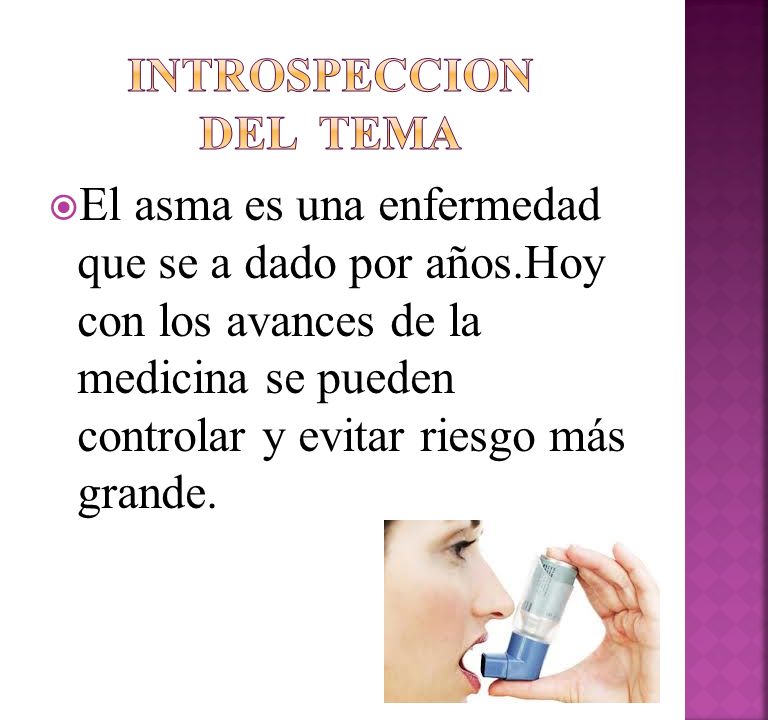 INTROSPECCION DEL TEMA

El asma es una enfermedad que se a dado por años.Hoy con los avances de la medicina se pueden controlar y evitar riesgo más grande.